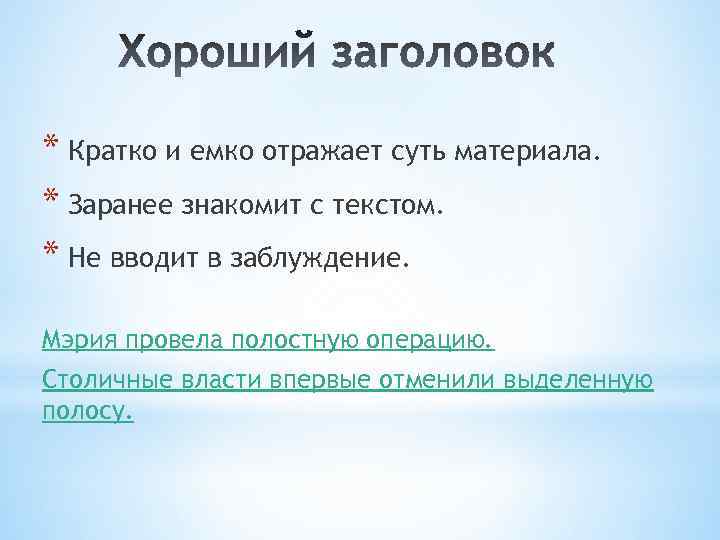 Хороший заголовок

* Кратко и емко отражает суть материала.
* Заранее знакомит с текстом.
* Не вводит в заблуждение.

Мэрия провела полостную операцию.

Столичные власти впервые отменили выделенную полосу.